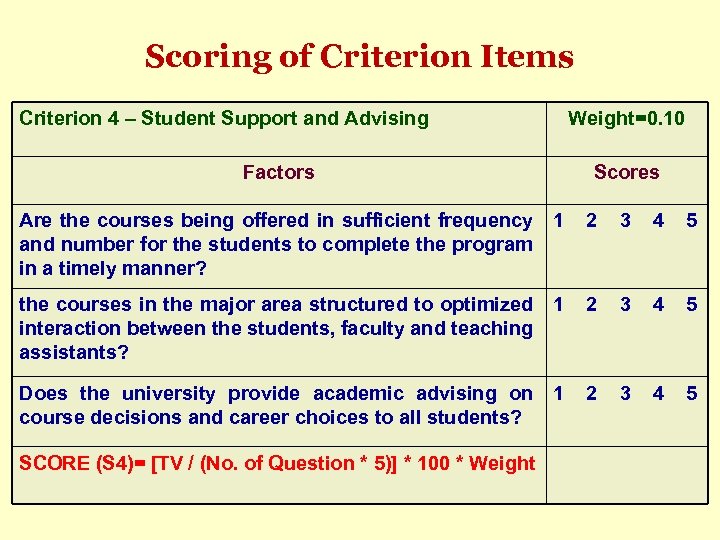 Scoring of Criterion Items

| Criterion 4 – Student Support and Advising | Weight=0.10 |
|---|---|
| Factors | Scores |
| Are the courses being offered in sufficient frequency and number for the students to complete the program in a timely manner? | 1 2 3 4 5 |
| the courses in the major area structured to optimized interaction between the students, faculty and teaching assistants? | 1 2 3 4 5 |
| Does the university provide academic advising on course decisions and career choices to all students? | 1 2 3 4 5 |
| SCORE (S4)= [TV / (No. of Question * 5)] * 100 * Weight | |